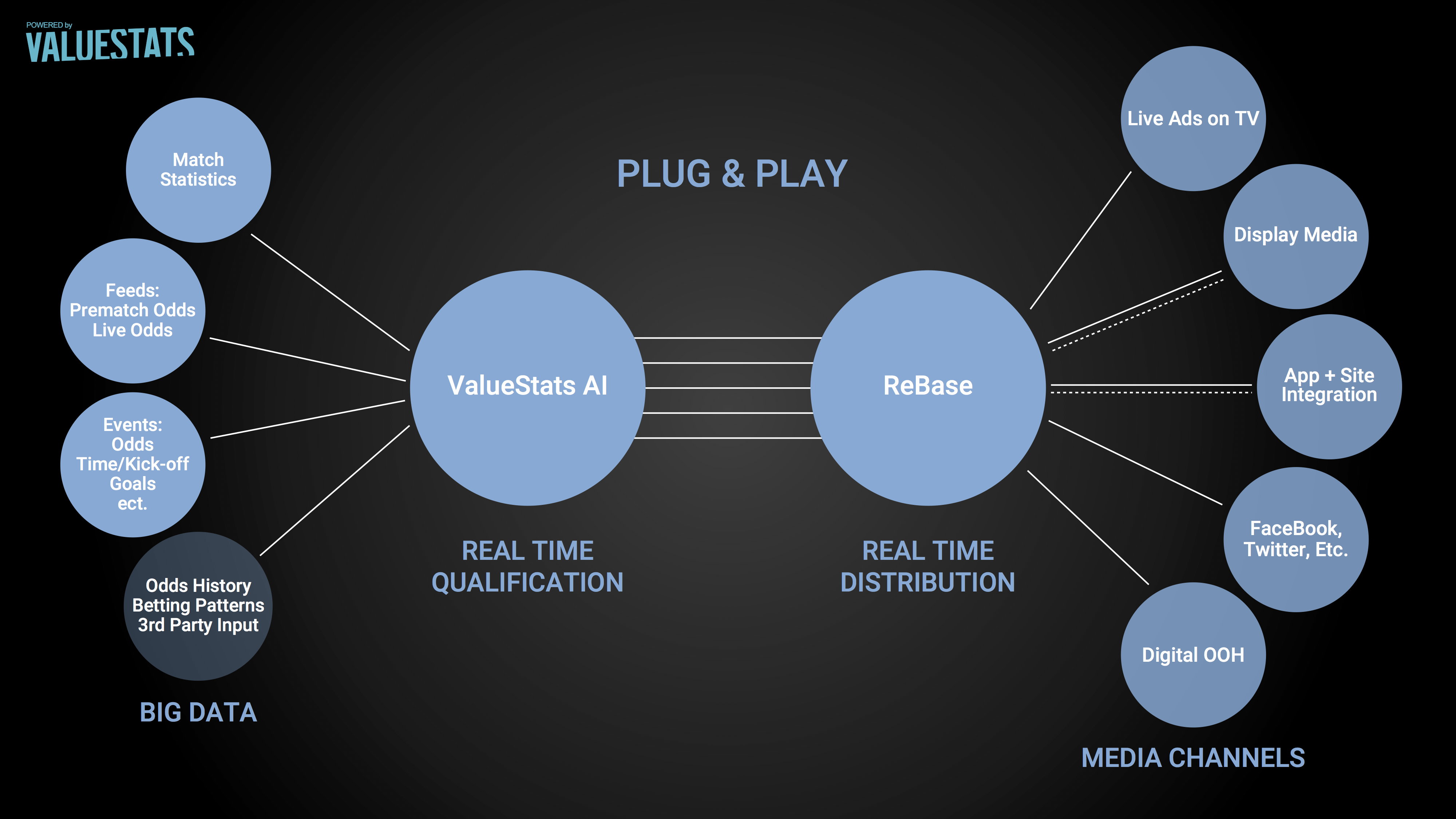 POWERED by
VALUESTATS

PLUG & PLAY

Match Statistics

Feeds:
Prematch Odds
Live Odds

Events:
Odds
Time/Kick-off
Goals
ect.

Odds History
Betting Patterns
3rd Party Input

BIG DATA

ValueStats AI

REAL TIME
QUALIFICATION

ReBase

REAL TIME
DISTRIBUTION

Live Ads on TV

Display Media

App + Site
Integration

FaceBook,
Twitter, Etc.

Digital OOH

MEDIA CHANNELS